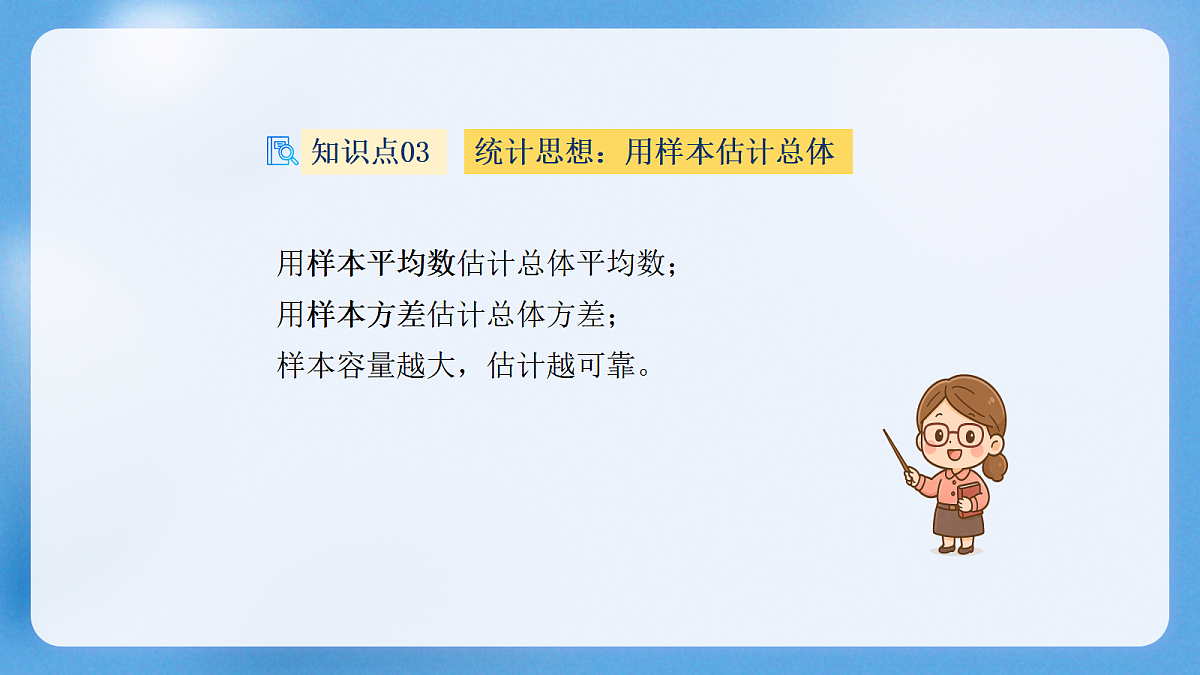 知识点03 统计思想：用样本估计总体

用样本平均数估计总体平均数；
用样本方差估计总体方差；
样本容量越大，估计越可靠。